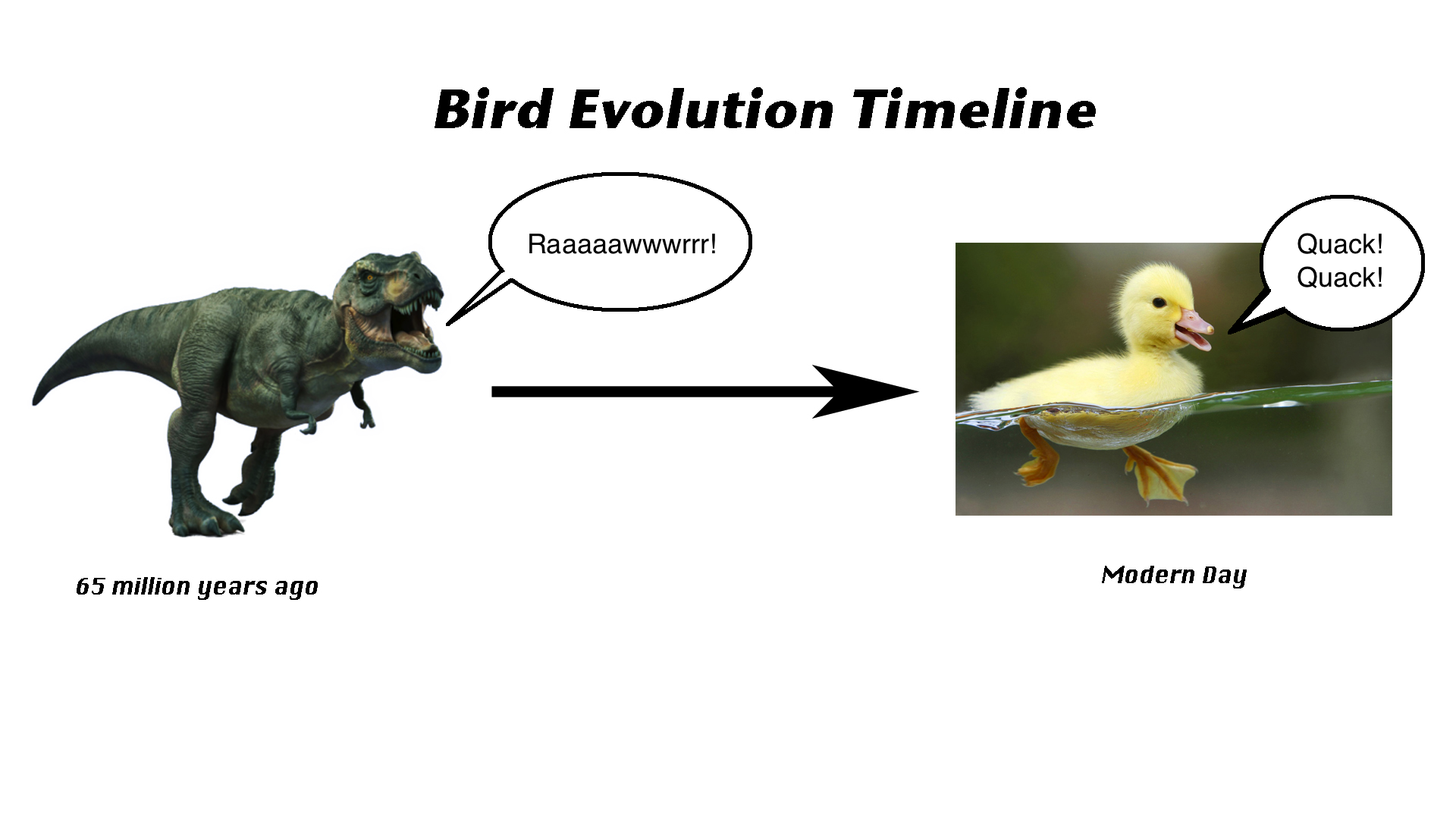 Bird Evolution Timeline

Raaaaawwwrrr!

Quack! Quack!

65 million years ago

Modern Day